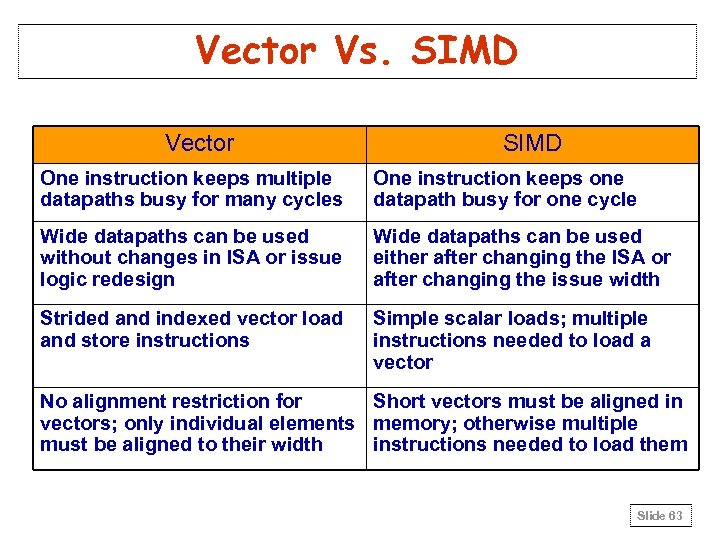 Vector Vs. SIMD

| Vector | SIMD |
|---|---|
| One instruction keeps multiple datapaths busy for many cycles | One instruction keeps one datapath busy for one cycle |
| Wide datapaths can be used without changes in ISA or issue logic redesign | Wide datapaths can be used either after changing the ISA or after changing the issue width |
| Strided and indexed vector load and store instructions | Simple scalar loads; multiple instructions needed to load a vector |
| No alignment restriction for vectors; only individual elements must be aligned to their width | Short vectors must be aligned in memory; otherwise multiple instructions needed to load them |

Slide 63